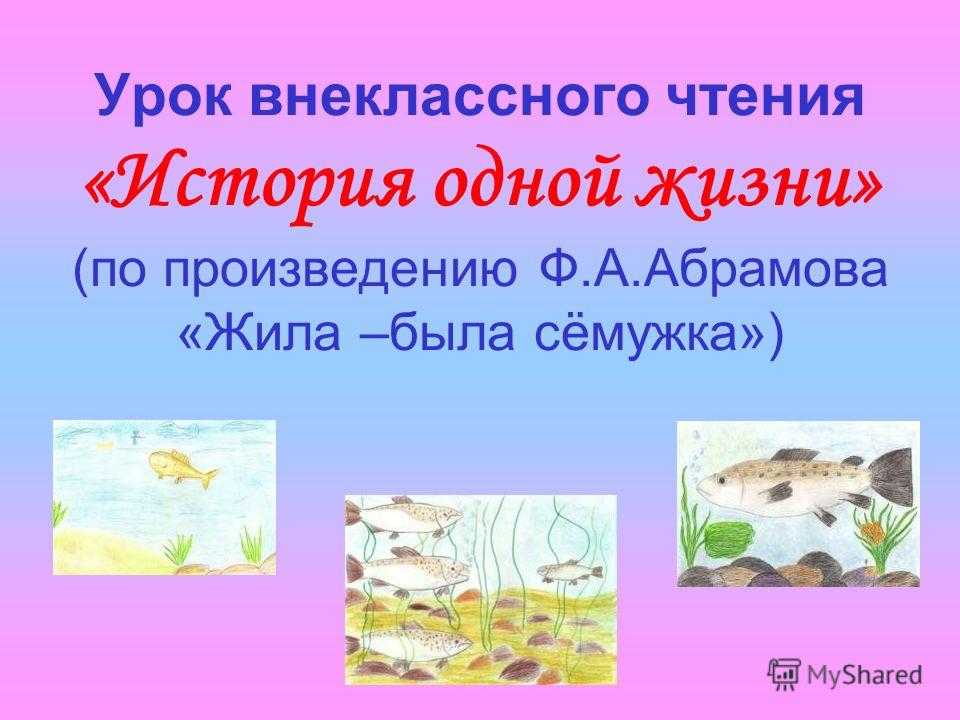 Урок внеклассного чтения

«История одной жизни»

(по произведению Ф.А.Абрамова «Жила –была сёмужка»)

MyShared